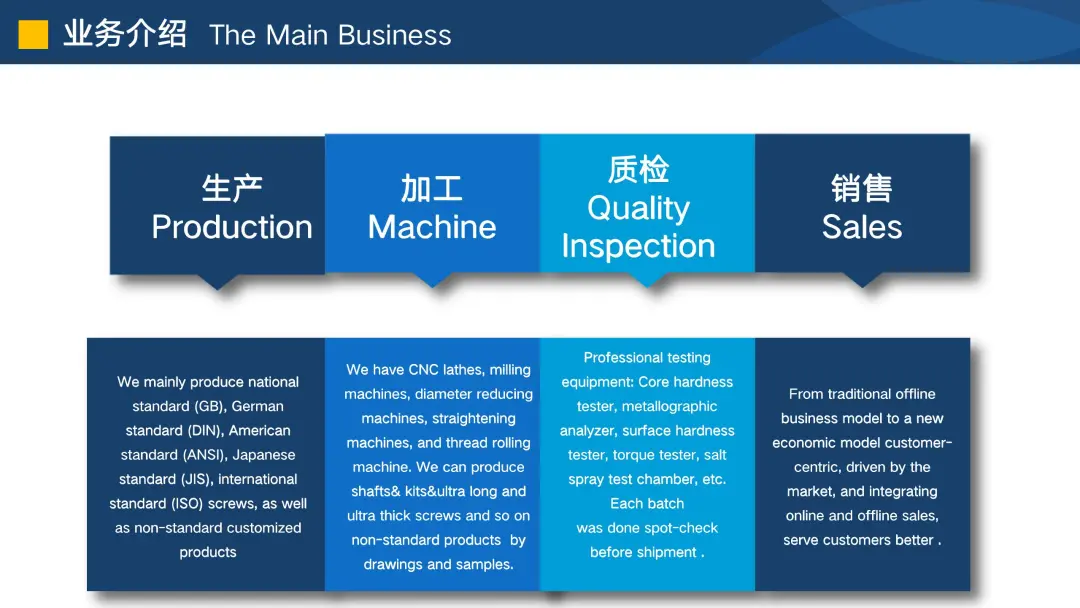 业务介绍 The Main Business

生产
Production

加工
Machine

质检
Quality Inspection

销售
Sales

We mainly produce national standard (GB), German standard (DIN), American standard (ANSI), Japanese standard (JIS), international standard (ISO) screws, as well as non-standard customized products

We have CNC lathes, milling machines, diameter reducing machines, straightening machines, and thread rolling machine. We can produce shafts& kits&ultra long and ultra thick screws and so on non-standard products by drawings and samples.

Professional testing equipment: Core hardness tester, metallographic analyzer, surface hardness tester, torque tester, salt spray test chamber, etc. Each batch was done spot-check before shipment .

From traditional offline business model to a new economic model customer-centric, driven by the market, and integrating online and offline sales, serve customers better .